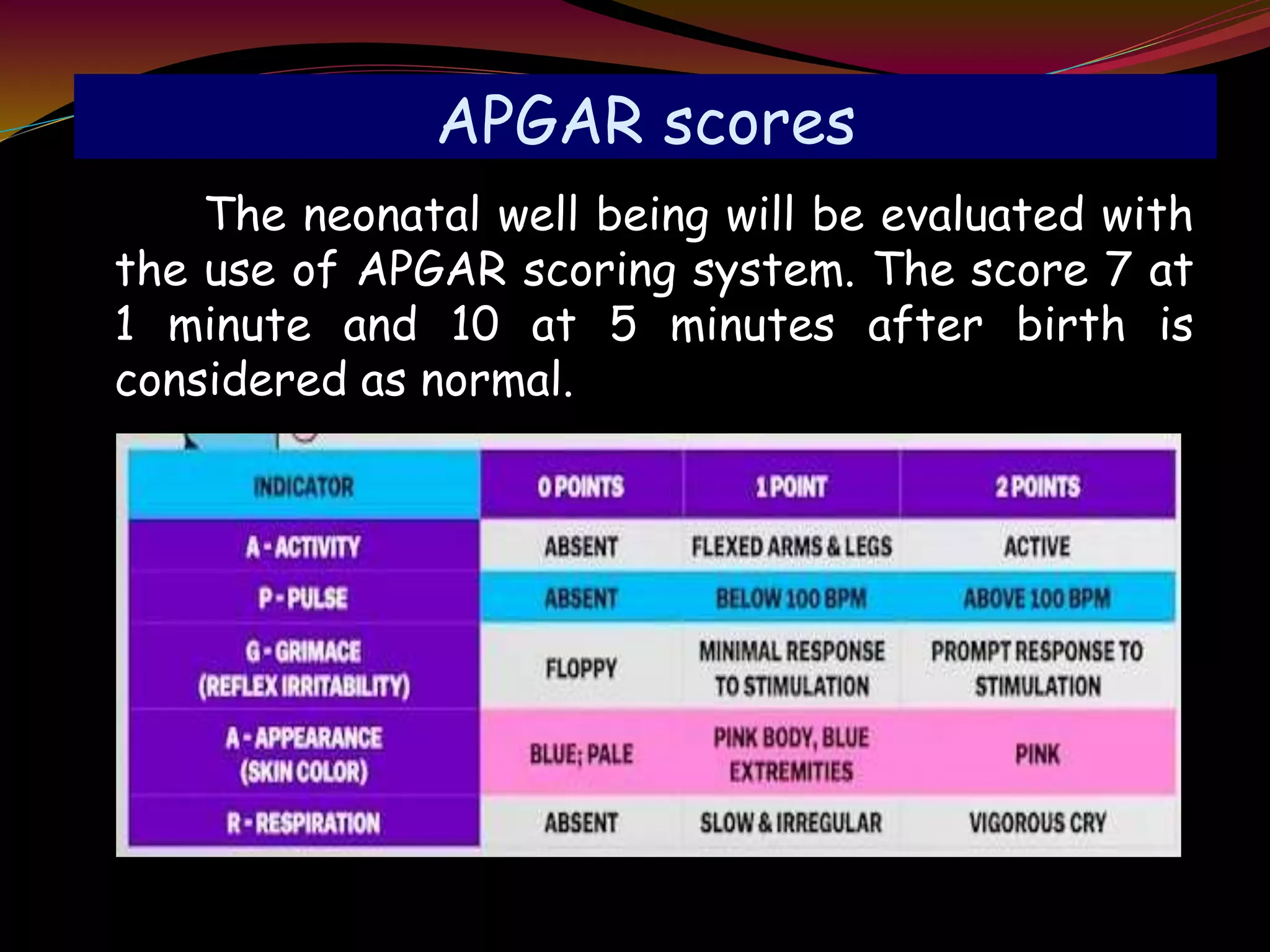 APGAR scores

The neonatal well being will be evaluated with the use of APGAR scoring system. The score 7 at 1 minute and 10 at 5 minutes after birth is considered as normal.

| INDICATOR | 0 POINTS | 1 POINT | 2 POINTS |
|---|---|---|---|
| A - ACTIVITY | ABSENT | FLEXED ARMS & LEGS | ACTIVE |
| P - PULSE | ABSENT | BELOW 100 BPM | ABOVE 100 BPM |
| G - GRIMACE (REFLEX IRRITABILITY) | FLOPPY | MINIMAL RESPONSE TO STIMULATION | PROMPT RESPONSE TO STIMULATION |
| A - APPEARANCE (SKIN COLOR) | BLUE; PALE | PINK BODY, BLUE EXTREMITIES | PINK |
| R - RESPIRATION | ABSENT | SLOW & IRREGULAR | VIGOROUS CRY |